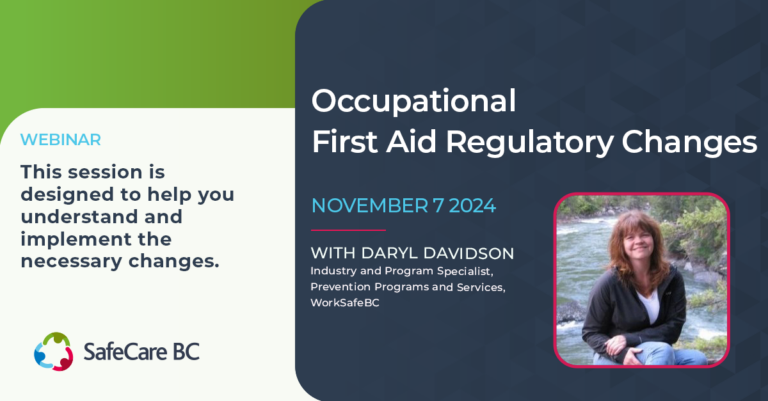 WEBINAR

This session is designed to help you understand and implement the necessary changes.

SafeCare BC

Occupational First Aid Regulatory Changes

NOVEMBER 7 2024

WITH DARYL DAVIDSON
Industry and Program Specialist, Prevention Programs and Services, WorkSafeBC